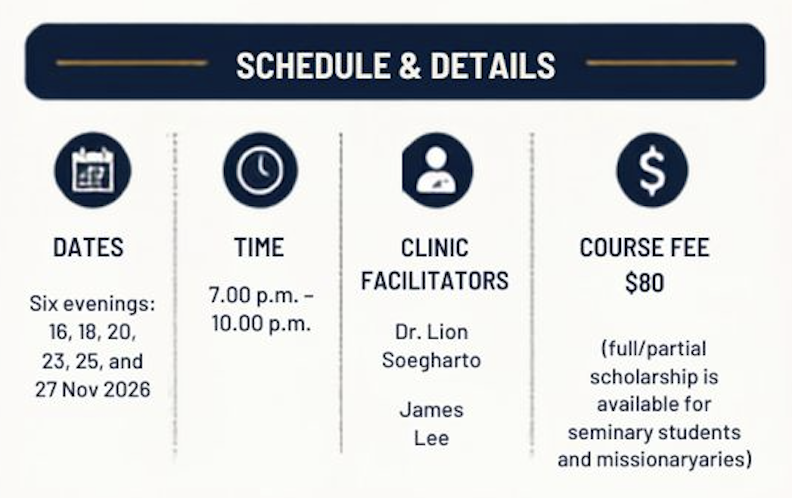 SCHEDULE & DETAILS

DATES

Six evenings: 16, 18, 20, 23, 25, and 27 Nov 2026

TIME

7.00 p.m. – 10.00 p.m.

CLINIC FACILITATORS

Dr. Lion Soegharto

James Lee

COURSE FEE $80

(full/partial scholarship is available for seminary students and missionaryaries)